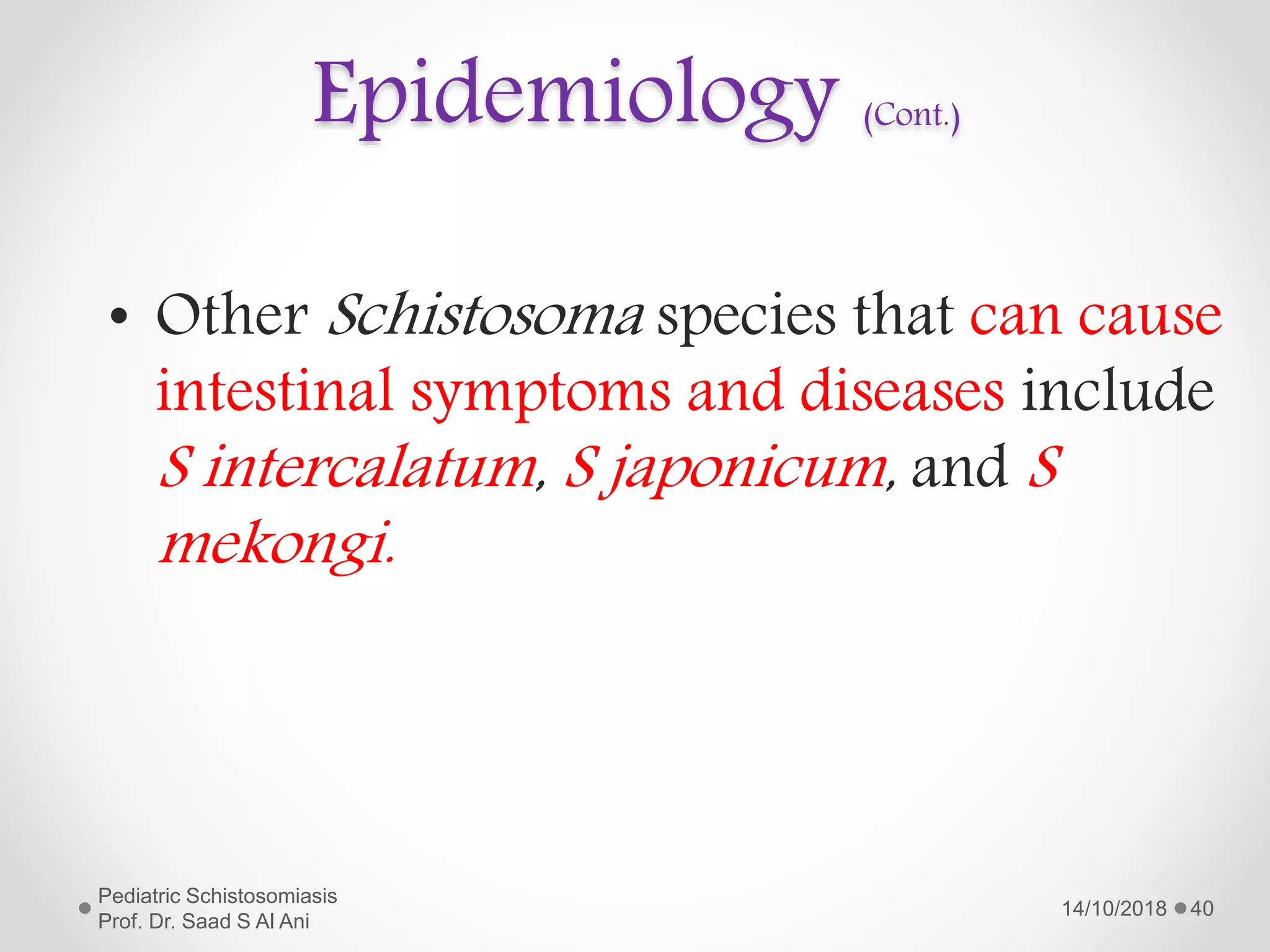 Epidemiology (Cont.)

• Other Schistosoma species that can cause intestinal symptoms and diseases include S intercalatum, S japonicum, and S mekongi.

Pediatric Schistosomiasis
Prof. Dr. Saad S Al Ani

14/10/2018 40